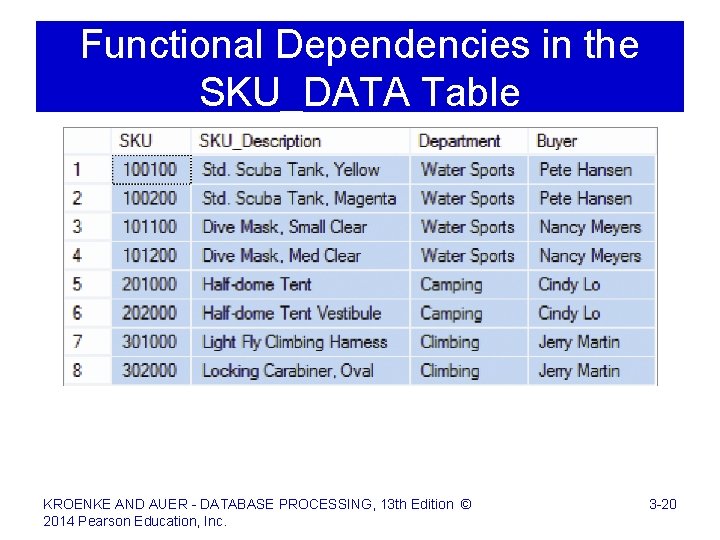 Functional Dependencies in the SKU_DATA Table

| | SKU | SKU_Description | Department | Buyer |
|---|---|---|---|---|
| 1 | 100100 | Std. Scuba Tank, Yellow | Water Sports | Pete Hansen |
| 2 | 100200 | Std. Scuba Tank, Magenta | Water Sports | Pete Hansen |
| 3 | 101100 | Dive Mask, Small Clear | Water Sports | Nancy Meyers |
| 4 | 101200 | Dive Mask, Med Clear | Water Sports | Nancy Meyers |
| 5 | 201000 | Half-dome Tent | Camping | Cindy Lo |
| 6 | 202000 | Half-dome Tent Vestibule | Camping | Cindy Lo |
| 7 | 301000 | Light Fly Climbing Harness | Climbing | Jerry Martin |
| 8 | 302000 | Locking Carabiner, Oval | Climbing | Jerry Martin |

KROENKE AND AUER - DATABASE PROCESSING, 13th Edition © 2014 Pearson Education, Inc.

3-20